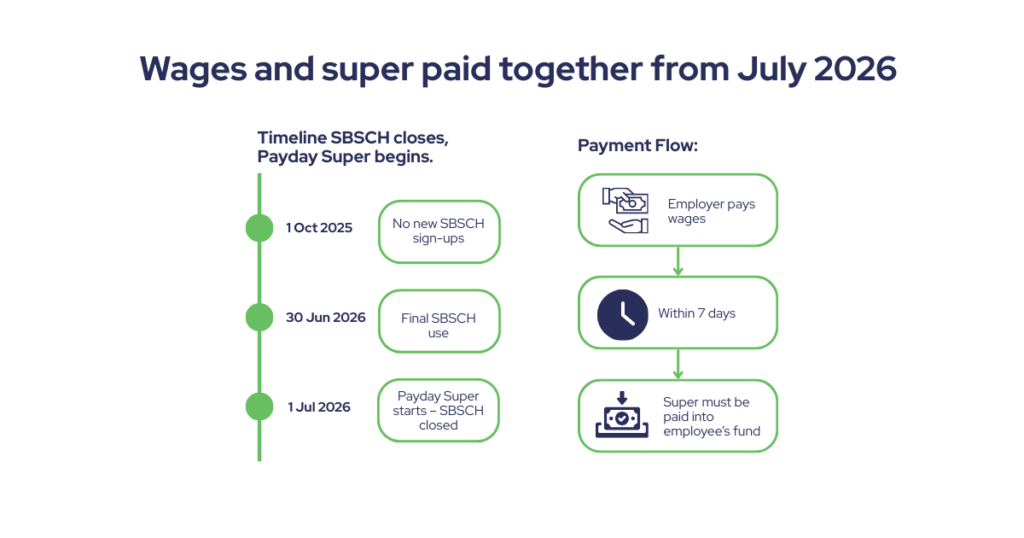 Wages and super paid together from July 2026

Timeline SBSCH closes, Payday Super begins.

1 Oct 2025

No new SBSCH sign-ups

30 Jun 2026

Final SBSCH use

1 Jul 2026

Payday Super starts – SBSCH closed

Payment Flow:

Employer pays wages

Within 7 days

Super must be paid into employee's fund